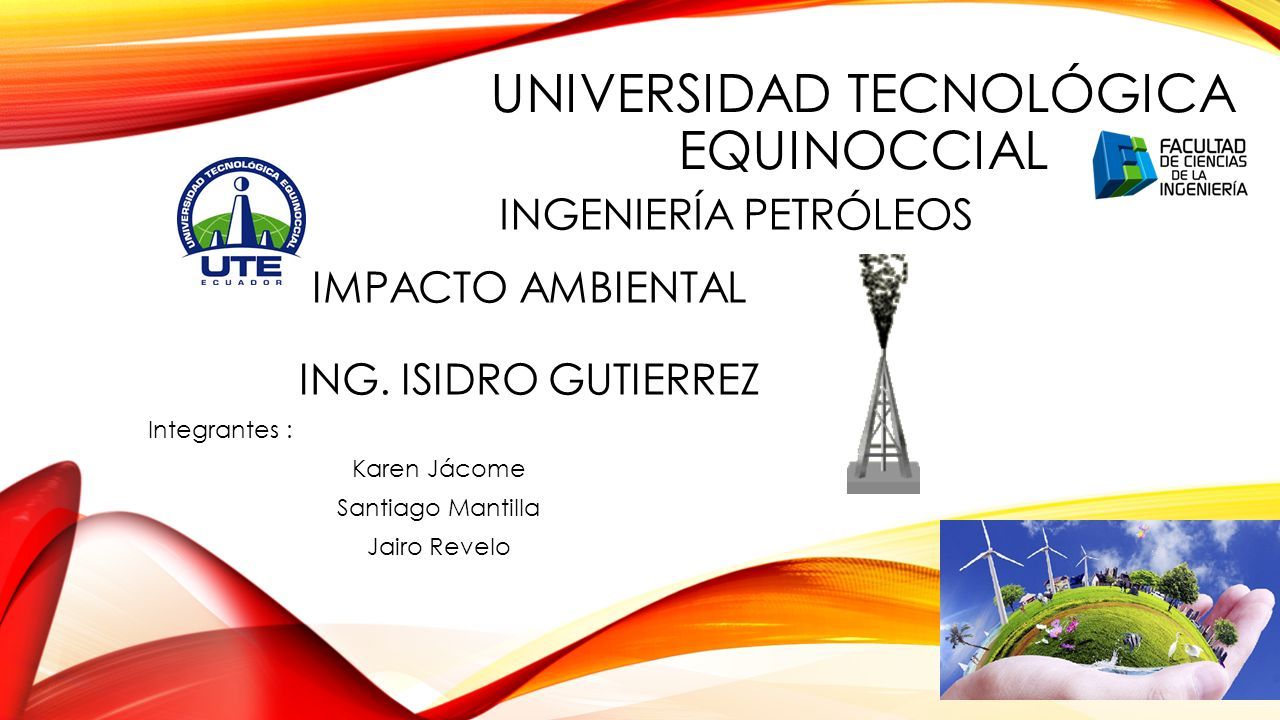 UNIVERSIDAD TECNOLÓGICA EQUINOCCIAL

FACULTAD DE CIENCIAS DE LA INGENIERÍA

UNIVERSIDAD TECNOLÓGICA EQUINOCCIAL
UTE
ECUADOR

INGENIERÍA PETRÓLEOS

IMPACTO AMBIENTAL

ING. ISIDRO GUTIERREZ

Integrantes :

Karen Jácome

Santiago Mantilla

Jairo Revelo